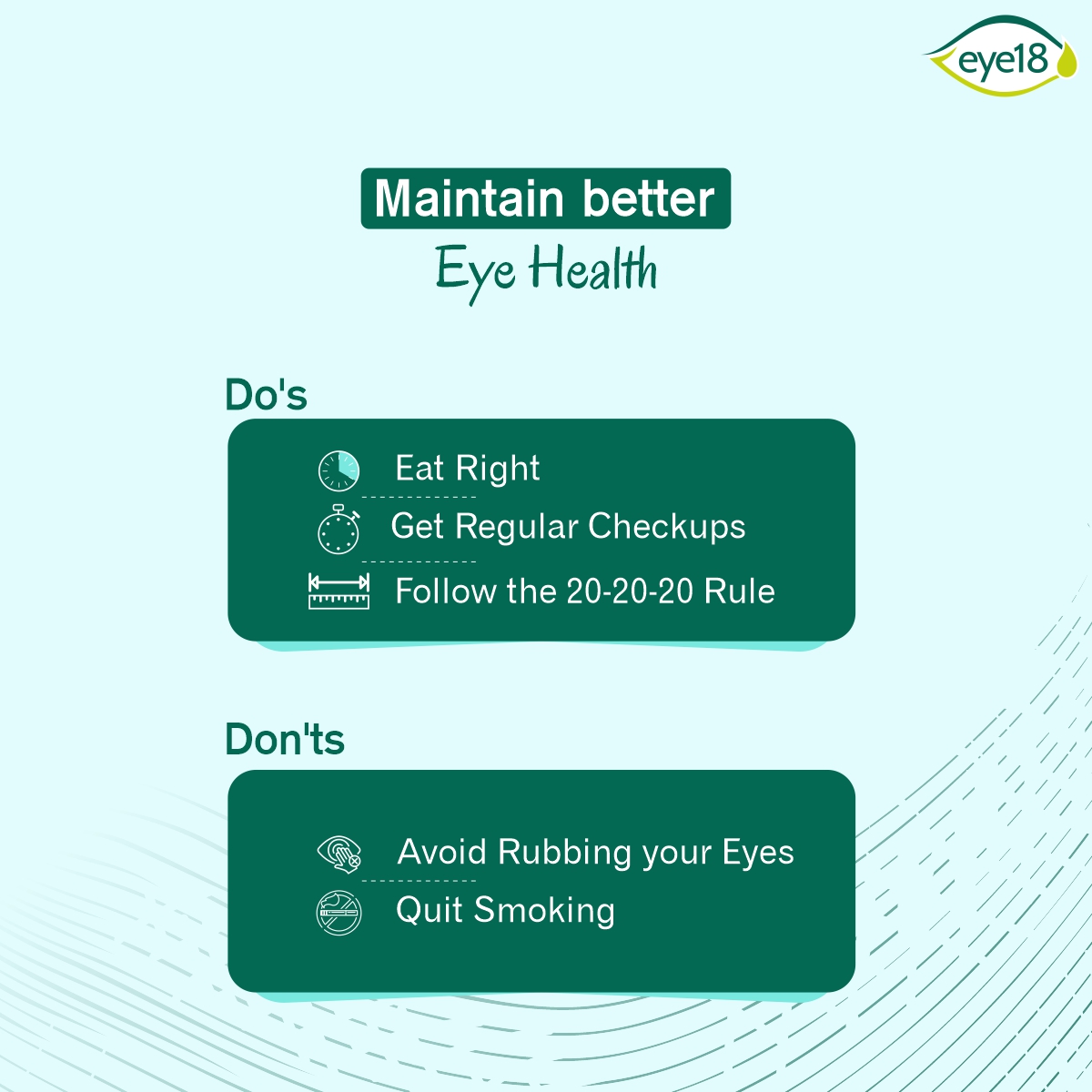 eye18

Maintain better
Eye Health

Do's

Eat Right
Get Regular Checkups
Follow the 20-20-20 Rule

Don'ts

Avoid Rubbing your Eyes
Quit Smoking